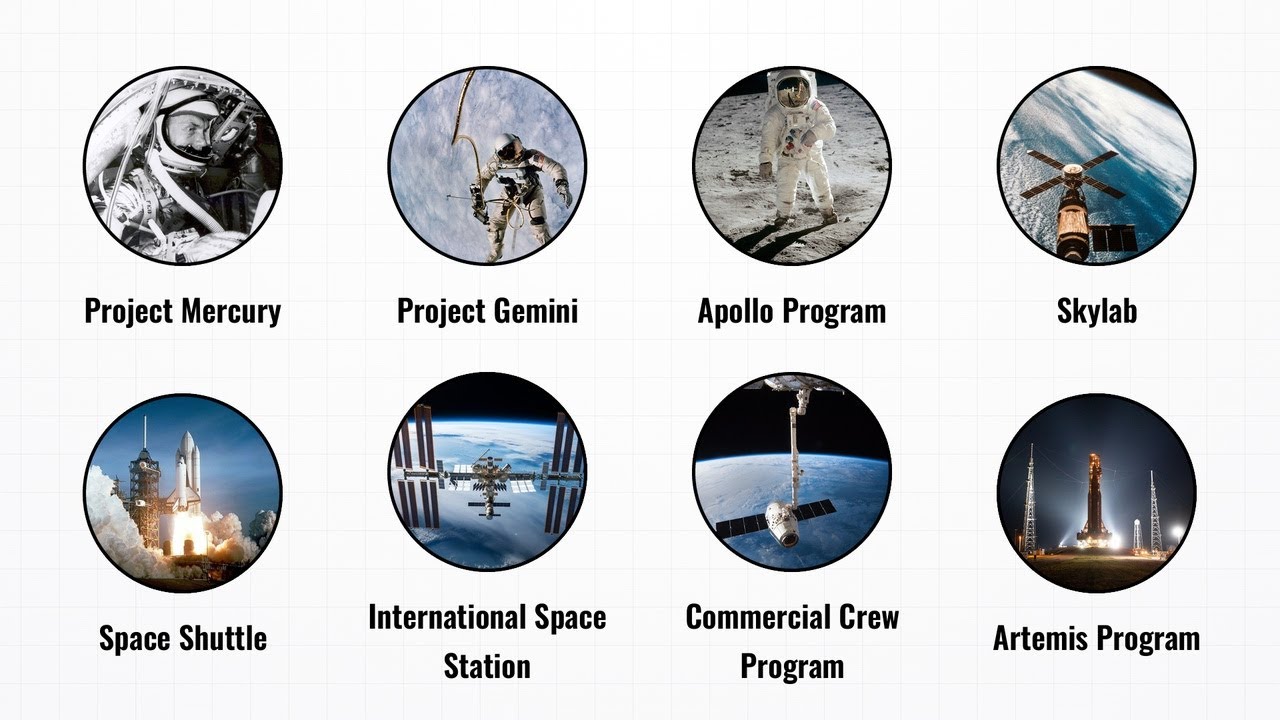 Project Mercury

Project Gemini

Apollo Program

Skylab

Space Shuttle

International Space Station

Commercial Crew Program

Artemis Program